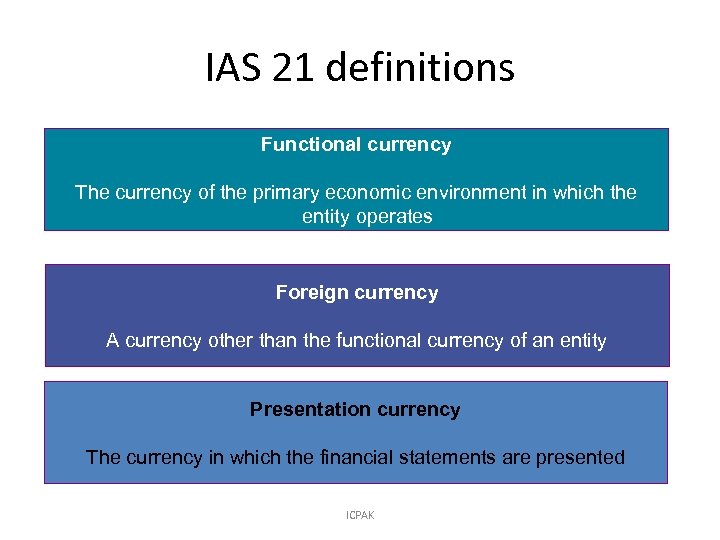 IAS 21 definitions

Functional currency

The currency of the primary economic environment in which the entity operates

Foreign currency

A currency other than the functional currency of an entity

Presentation currency

The currency in which the financial statements are presented

ICPAK